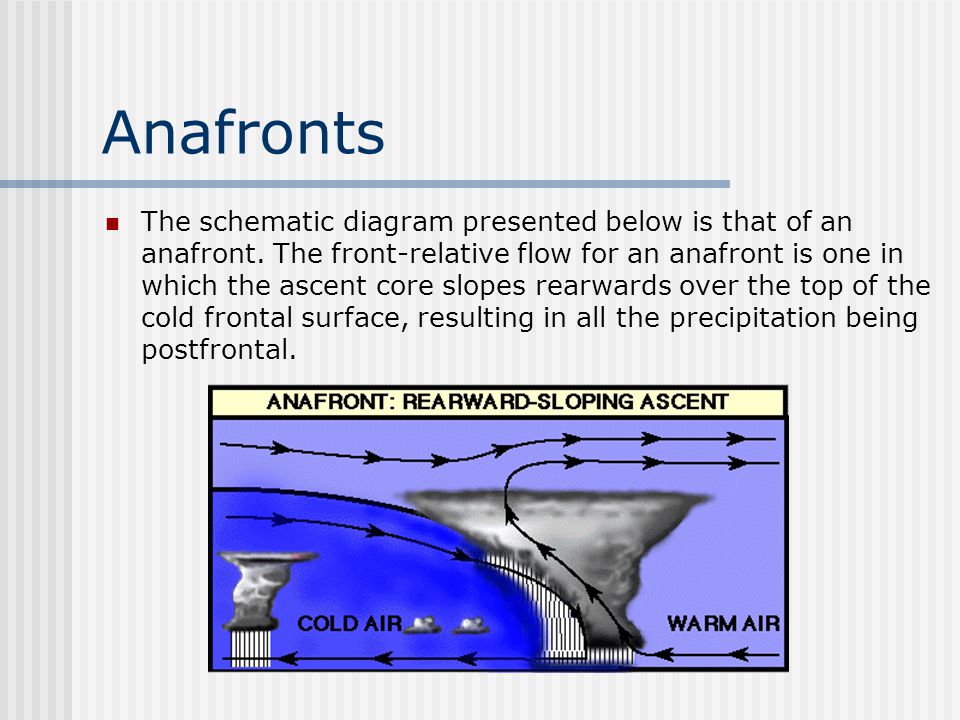 Anafronts

The schematic diagram presented below is that of an anafront. The front-relative flow for an anafront is one in which the ascent core slopes rearwards over the top of the cold frontal surface, resulting in all the precipitation being postfrontal.

ANAFRONT: REARWARD-SLOPING ASCENT

COLD AIR

WARM AIR